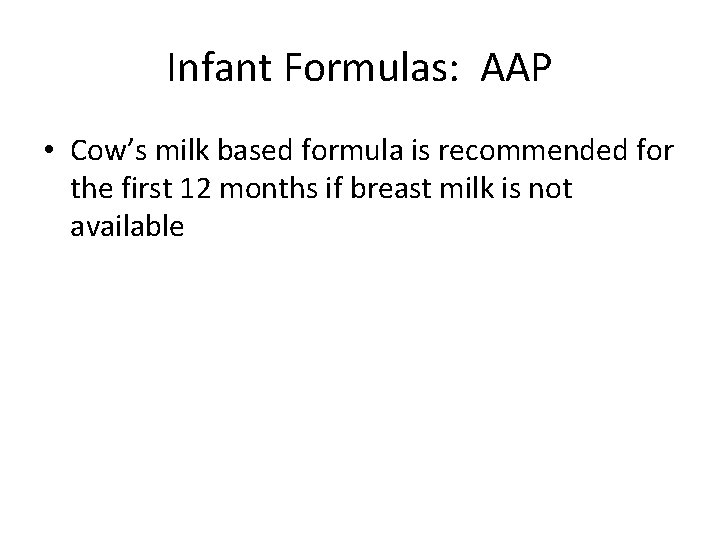 Infant Formulas: AAP

• Cow’s milk based formula is recommended for the first 12 months if breast milk is not available